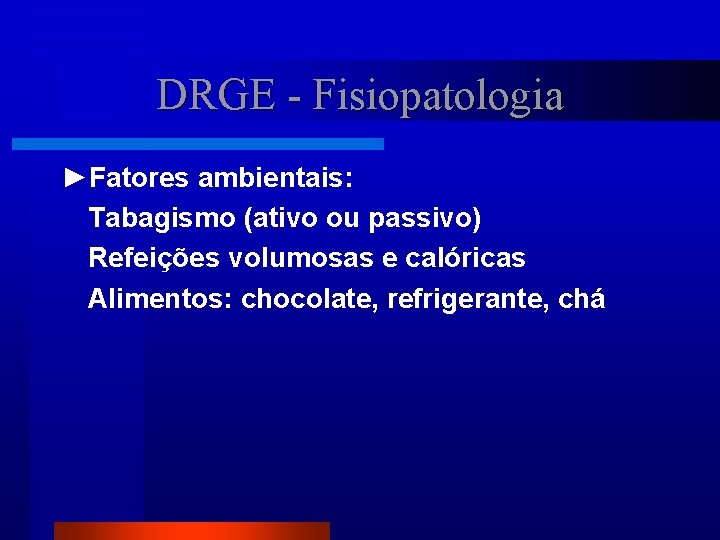 DRGE - Fisiopatologia

►Fatores ambientais:
Tabagismo (ativo ou passivo)
Refeições volumosas e calóricas
Alimentos: chocolate, refrigerante, chá